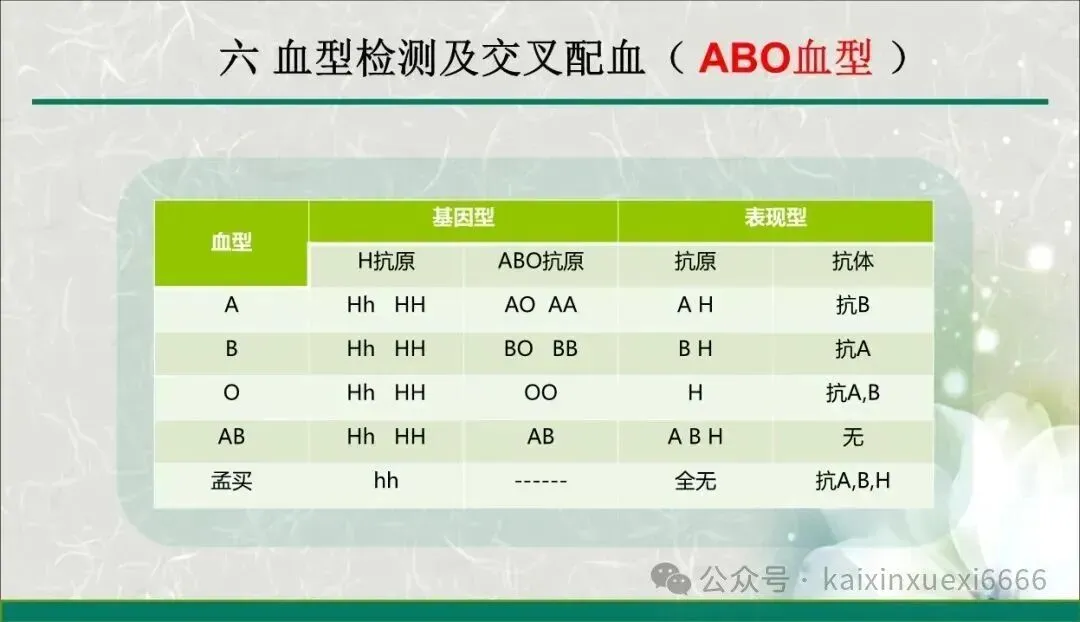 六 血型检测及交叉配血（ABO血型）

| 血型 | 基因型 | | 表现型 | |
|---|---|---|---|---|
| | H抗原 | ABO抗原 | 抗原 | 抗体 |
| A | Hh HH | AO AA | A H | 抗B |
| B | Hh HH | BO BB | B H | 抗A |
| O | Hh HH | OO | H | 抗A,B |
| AB | Hh HH | AB | A B H | 无 |
| 孟买 | hh | ------ | 全无 | 抗A,B,H |

公众号 · kaixinxuexi6666